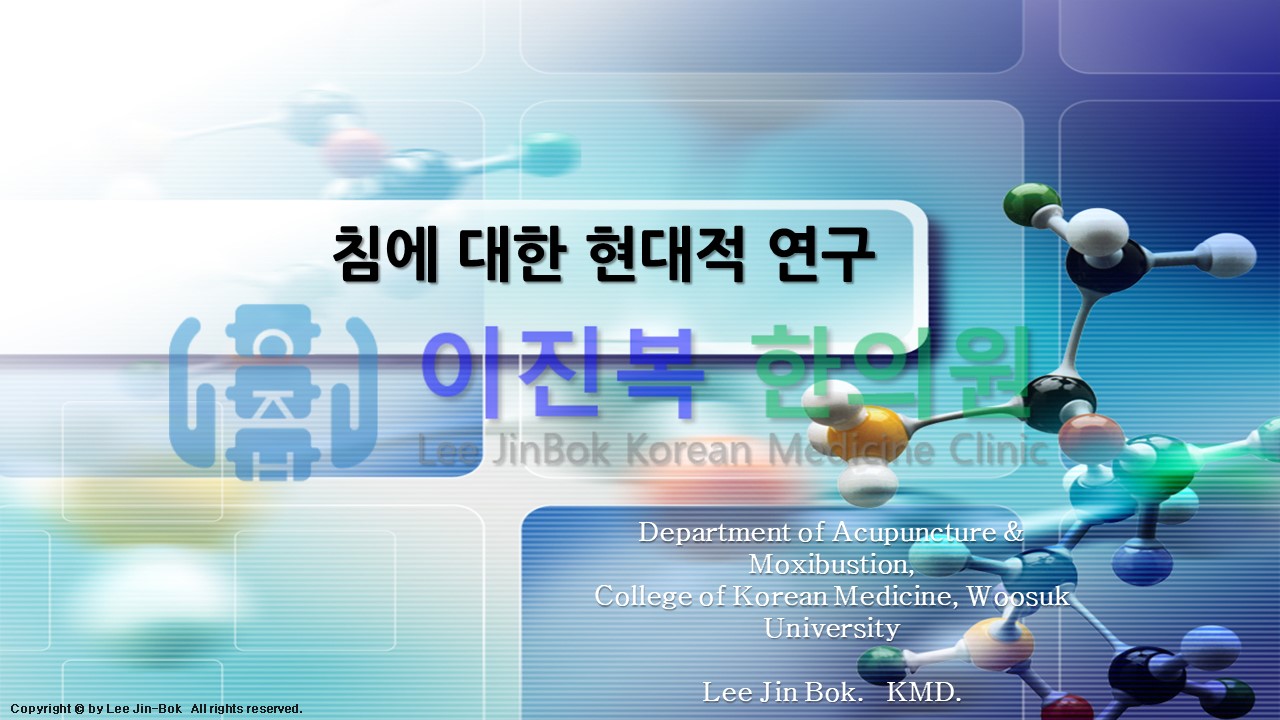 침에 대한 현대적 연구

이진복 한의원
Lee JinBok Korean Medicine Clinic

Department of Acupuncture & Moxibustion,
College of Korean Medicine, Woosuk University

Lee Jin Bok. KMD.

Copyright © by Lee Jin-Bok All rights reserved.